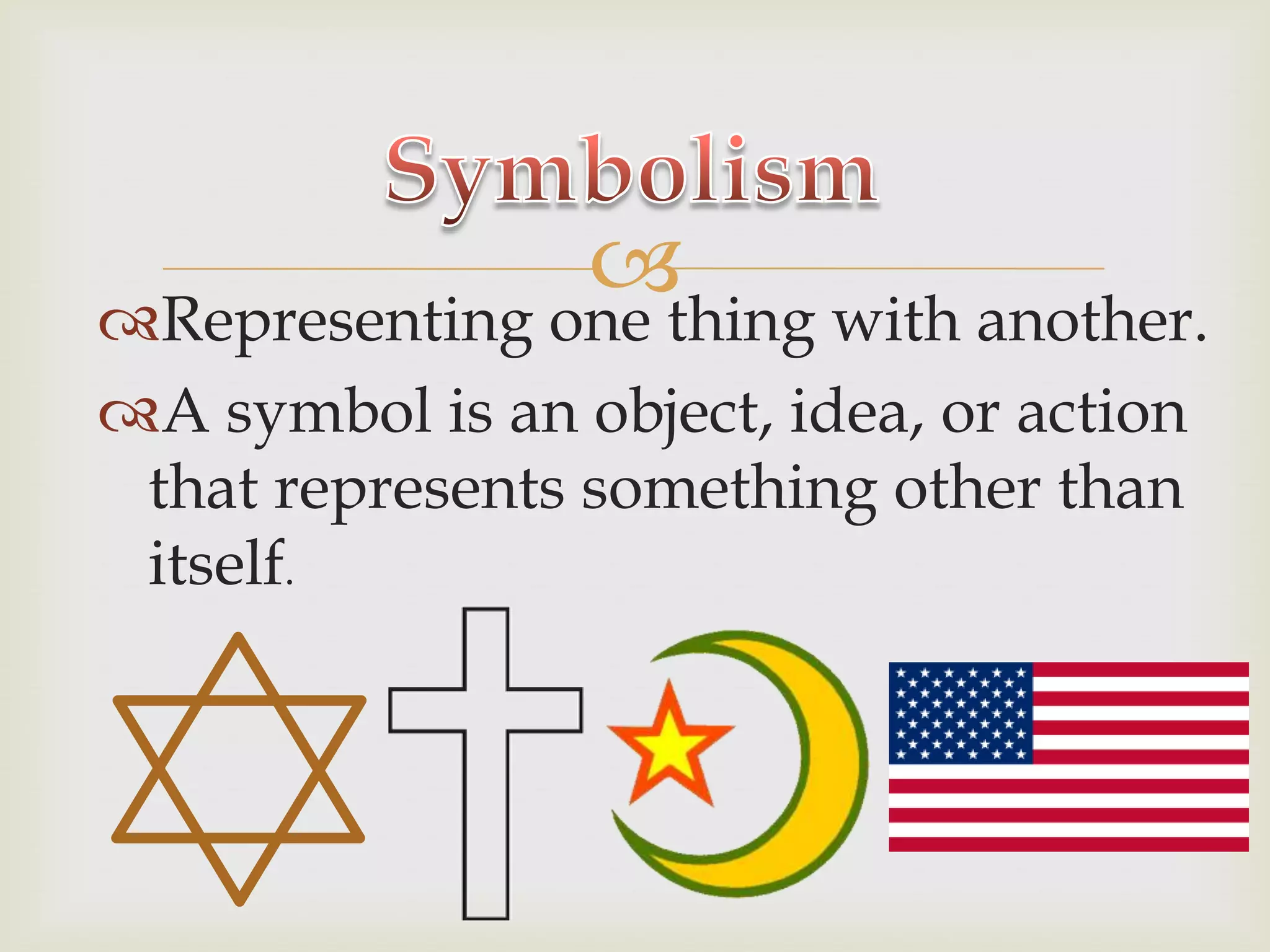 Symbolism

Representing one thing with another.

A symbol is an object, idea, or action that represents something other than itself.